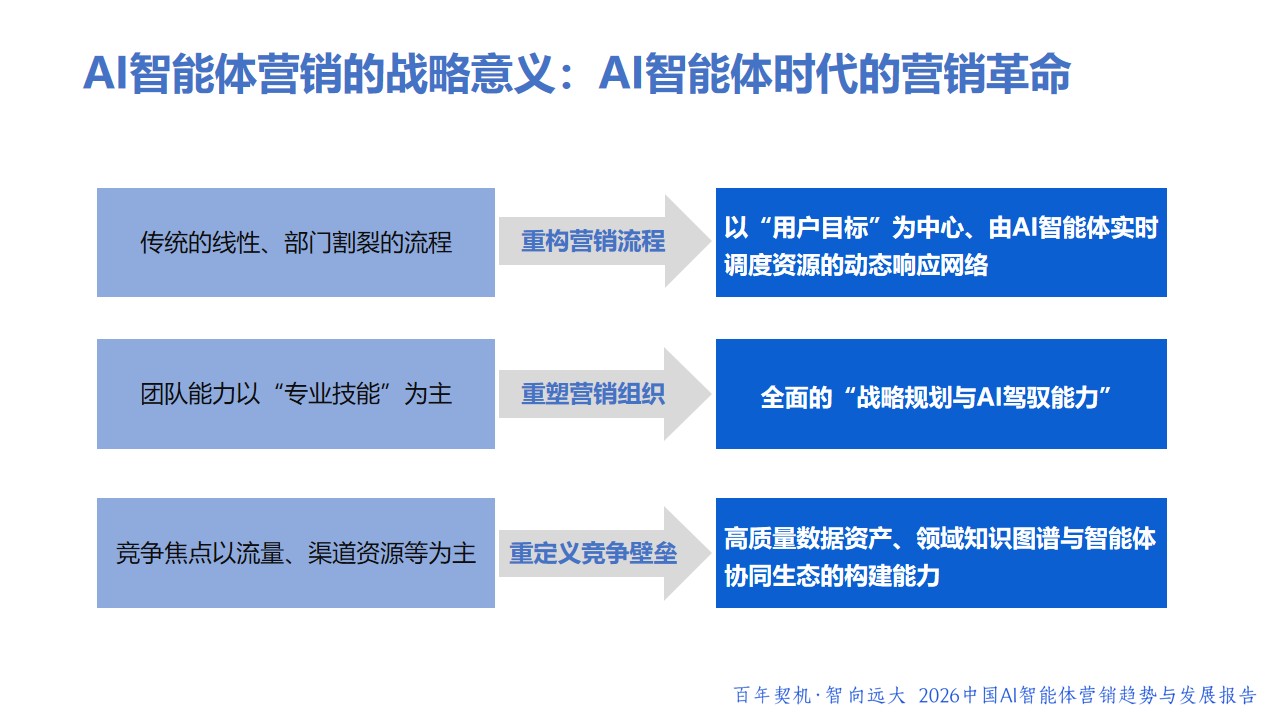 AI智能体营销的战略意义：AI智能体时代的营销革命

传统的线性、部门割裂的流程

重构营销流程

以“用户目标”为中心、由AI智能体实时调度资源的动态响应网络

团队能力以“专业技能”为主

重塑营销组织

全面的“战略规划与AI驾驭能力”

竞争焦点以流量、渠道资源等为主

重定义竞争壁垒

高质量数据资产、领域知识图谱与智能体协同生态的构建能力

百年契机·智向远大 2026中国AI智能体营销趋势与发展报告